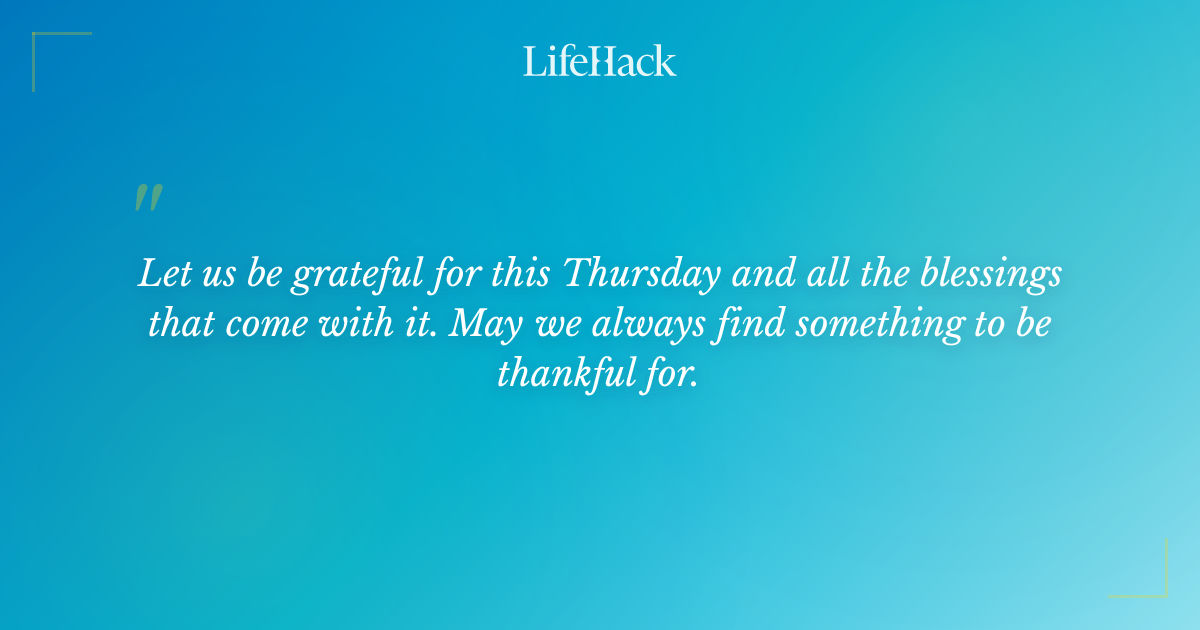 LifeHack

"

Let us be grateful for this Thursday and all the blessings that come with it. May we always find something to be thankful for.